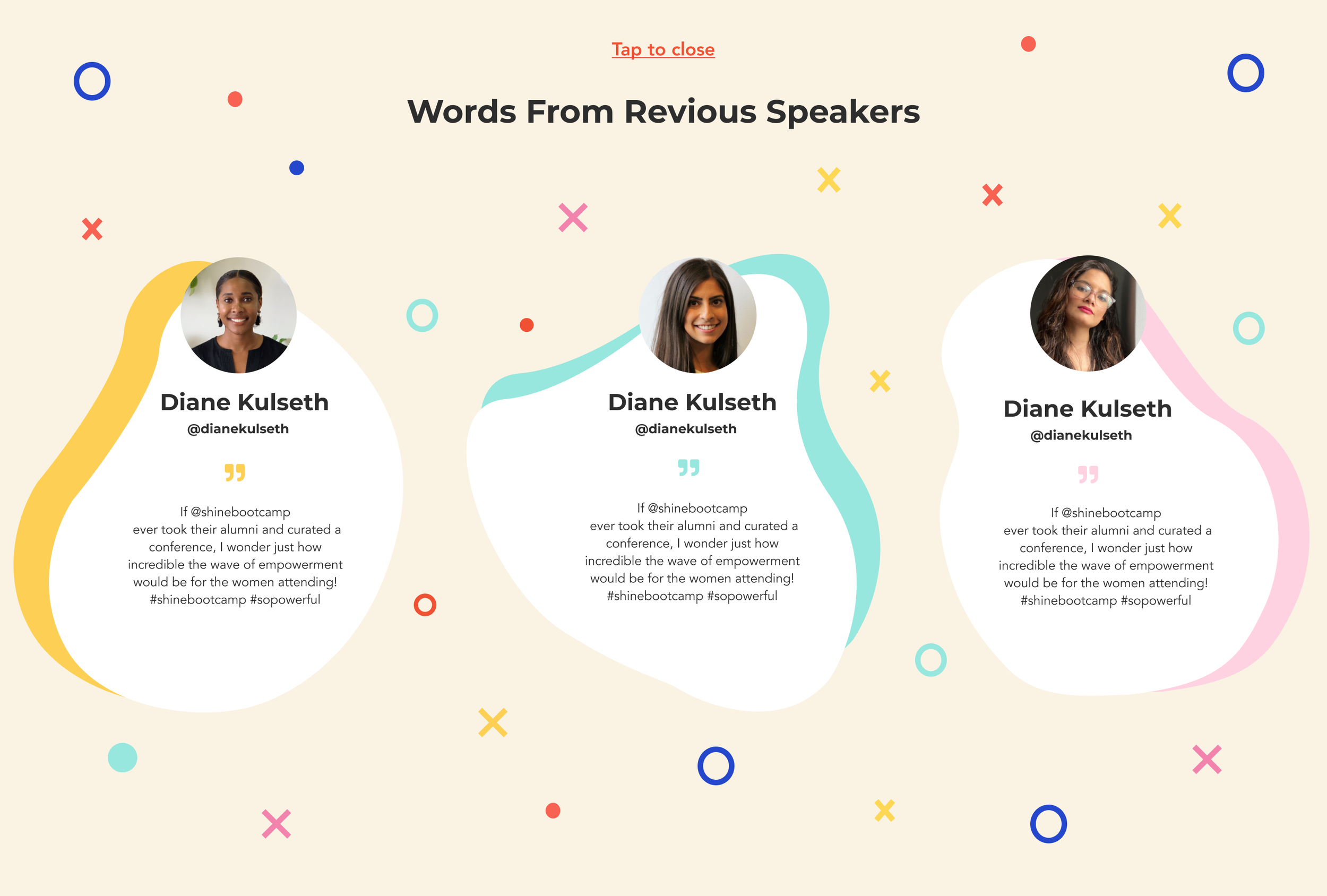 Tap to close

Words From Revious Speakers

Diane Kulseth
@dianekulseth

”

If @shinebootcamp ever took their alumni and curated a conference, I wonder just how incredible the wave of empowerment would be for the women attending! #shinebootcamp #sopowerful

Diane Kulseth
@dianekulseth

”

If @shinebootcamp ever took their alumni and curated a conference, I wonder just how incredible the wave of empowerment would be for the women attending! #shinebootcamp #sopowerful

Diane Kulseth
@dianekulseth

”

If @shinebootcamp ever took their alumni and curated a conference, I wonder just how incredible the wave of empowerment would be for the women attending! #shinebootcamp #sopowerful